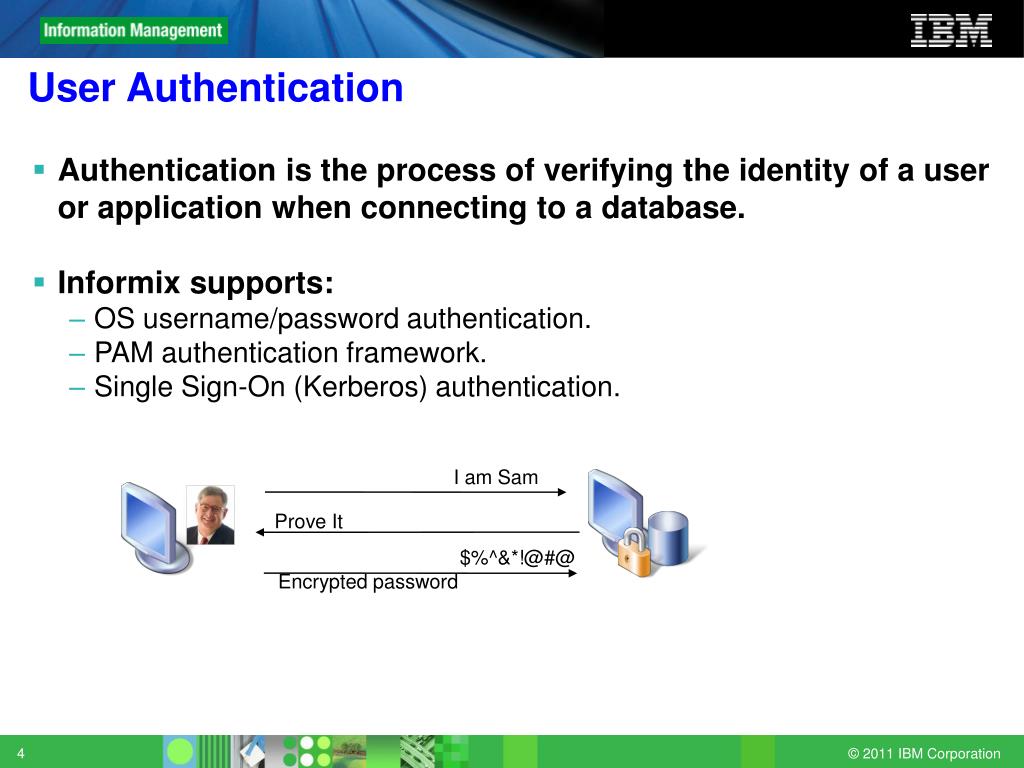 Information Management

IBM

User Authentication

▪ Authentication is the process of verifying the identity of a user or application when connecting to a database.

▪ Informix supports:
– OS username/password authentication.
– PAM authentication framework.
– Single Sign-On (Kerberos) authentication.

I am Sam

Prove It

\$%^&*!@#@

Encrypted password

4

© 2011 IBM Corporation